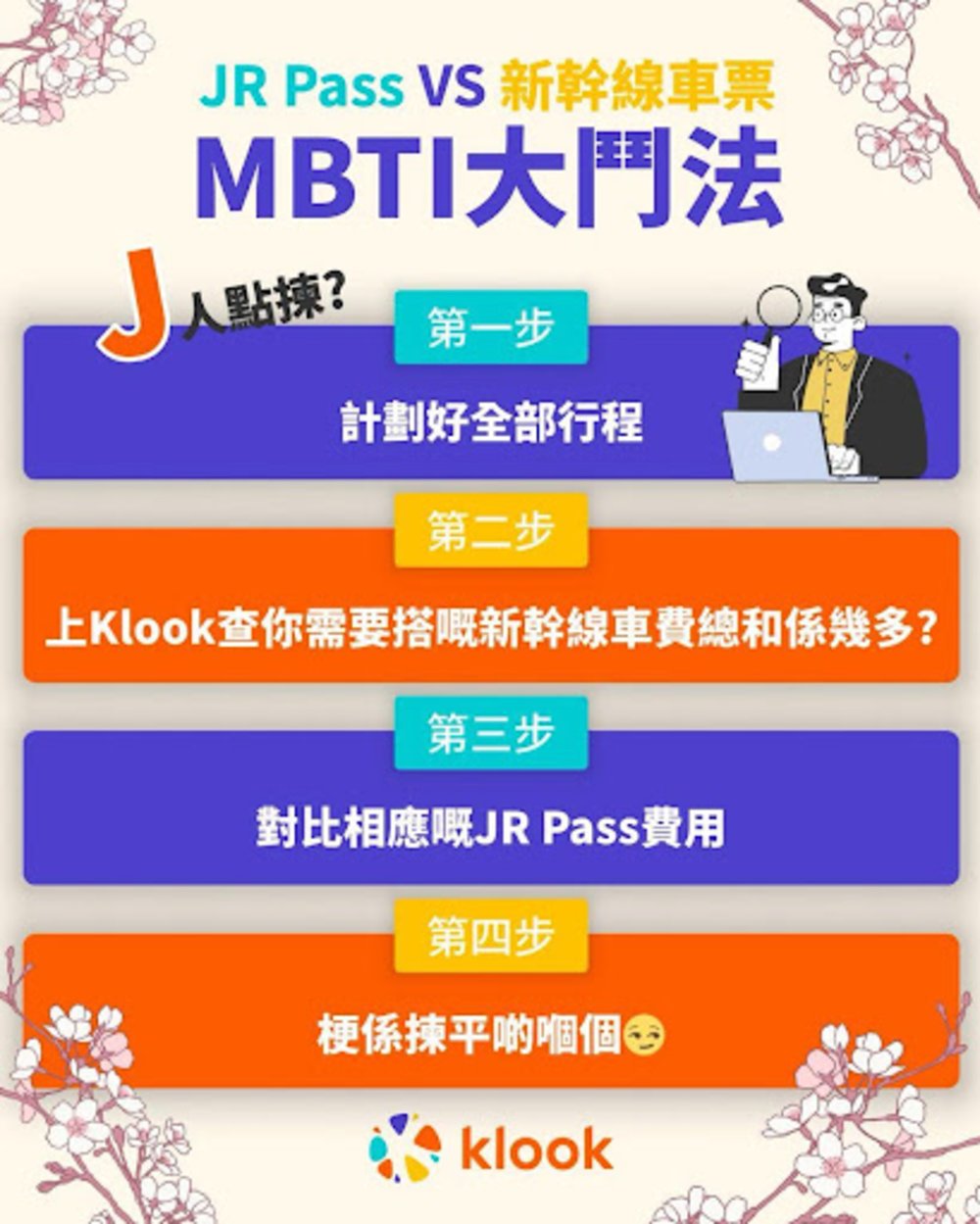 JR Pass VS 新幹線車票
MBTI大鬥法

J人點揀?

第一步
計劃好全部行程

第二步
上Klook查你需要搭嘅新幹線車費總和係幾多?

第三步
對比相應嘅JR Pass費用

第四步
梗係揀平啲嗰個😏

klook